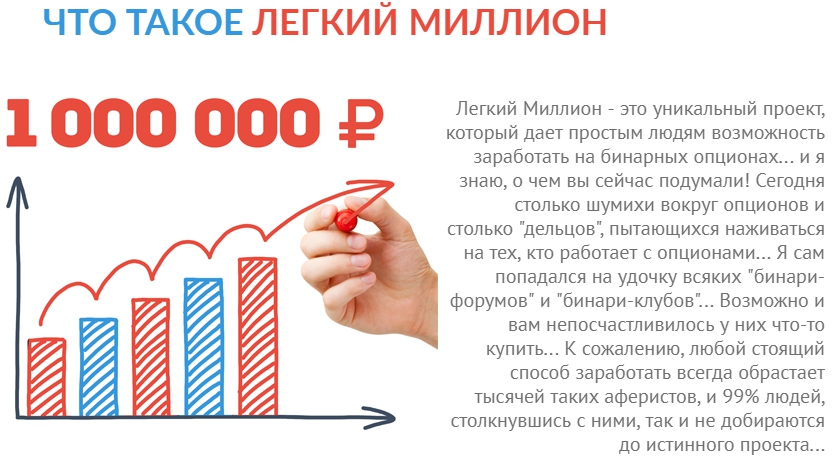 ЧТО ТАКОЕ ЛЕГКИЙ МИЛЛИОН

1 000 000 ₽

Легкий Миллион - это уникальный проект, который дает простым людям возможность заработать на бинарных опционах... и я знаю, о чем вы сейчас подумали! Сегодня столько шумихи вокруг опционов и столько "дельцов", пытающихся наживаться на тех, кто работает с опционами... Я сам попадался на удочку всяких "бинари-форумов" и "бинари-клубов"... Возможно и вам непосчастливилось у них что-то купить... К сожалению, любой стоящий способ заработать всегда обрастает тысячей таких аферистов, и 99% людей, столкнувшись с ними, так и не добираются до истинного проекта...